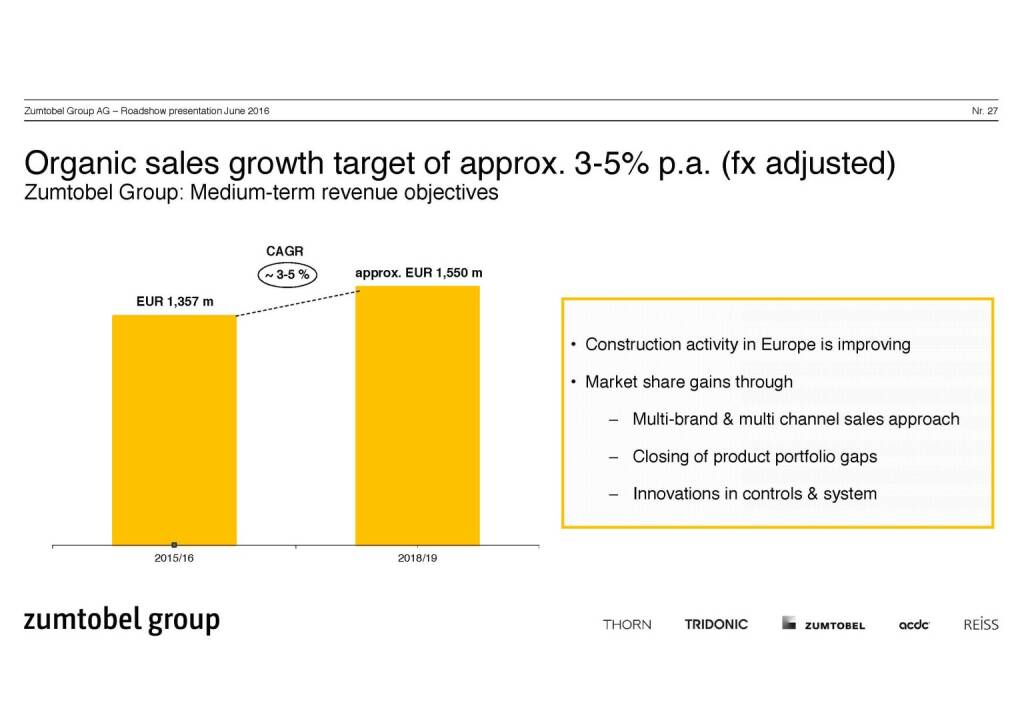 Zumtobel Group AG – Roadshow presentation June 2016

Nr. 27

Organic sales growth target of approx. 3-5% p.a. (fx adjusted)
Zumtobel Group: Medium-term revenue objectives

CAGR
~ 3-5 %

EUR 1,357 m

approx. EUR 1,550 m

2015/16

2018/19

• Construction activity in Europe is improving

• Market share gains through

– Multi-brand & multi channel sales approach

– Closing of product portfolio gaps

– Innovations in controls & system

zumtobel group

THORN TRIDONIC ZUMTOBEL acdc REISS